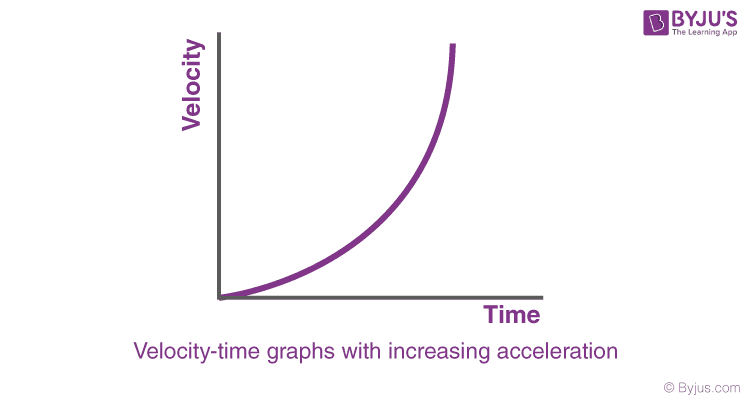 BYJU'S
The Learning App

Velocity

Time

Velocity-time graphs with increasing acceleration

© Byjus.com